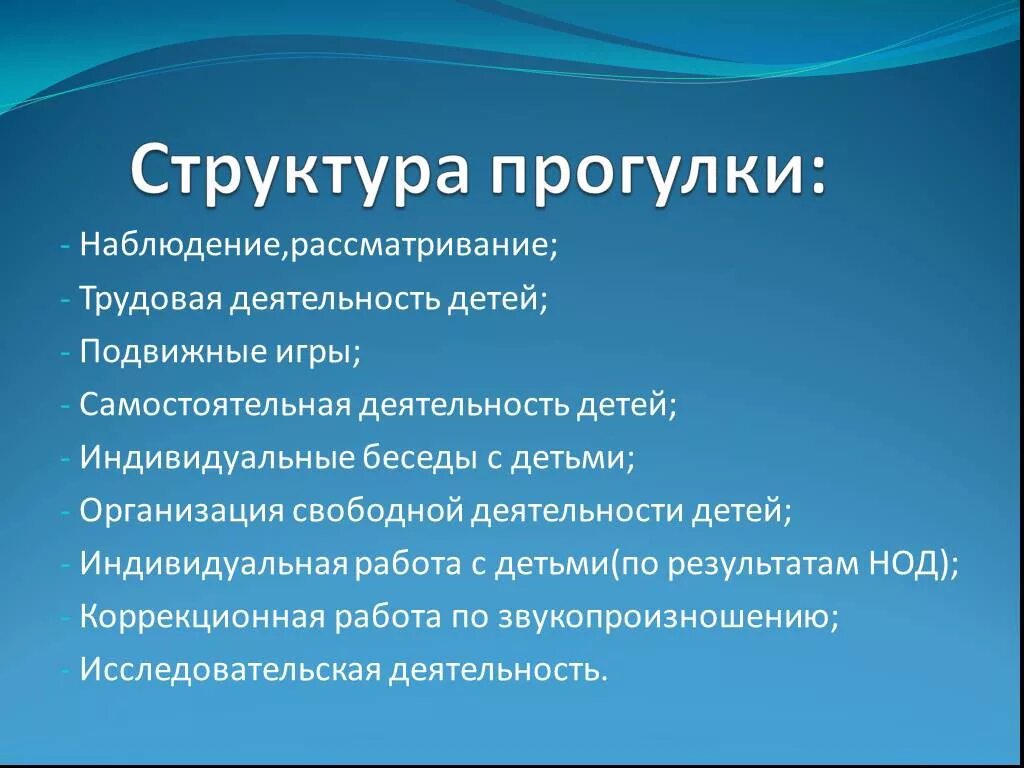 Структура прогулки:

- Наблюдение,рассматривание;
- Трудовая деятельность детей;
- Подвижные игры;
- Самостоятельная деятельность детей;
- Индивидуальные беседы с детьми;
- Организация свободной деятельности детей;
- Индивидуальная работа с детьми(по результатам НОД);
- Коррекционная работа по звукопроизношению;
- Исследовательская деятельность.